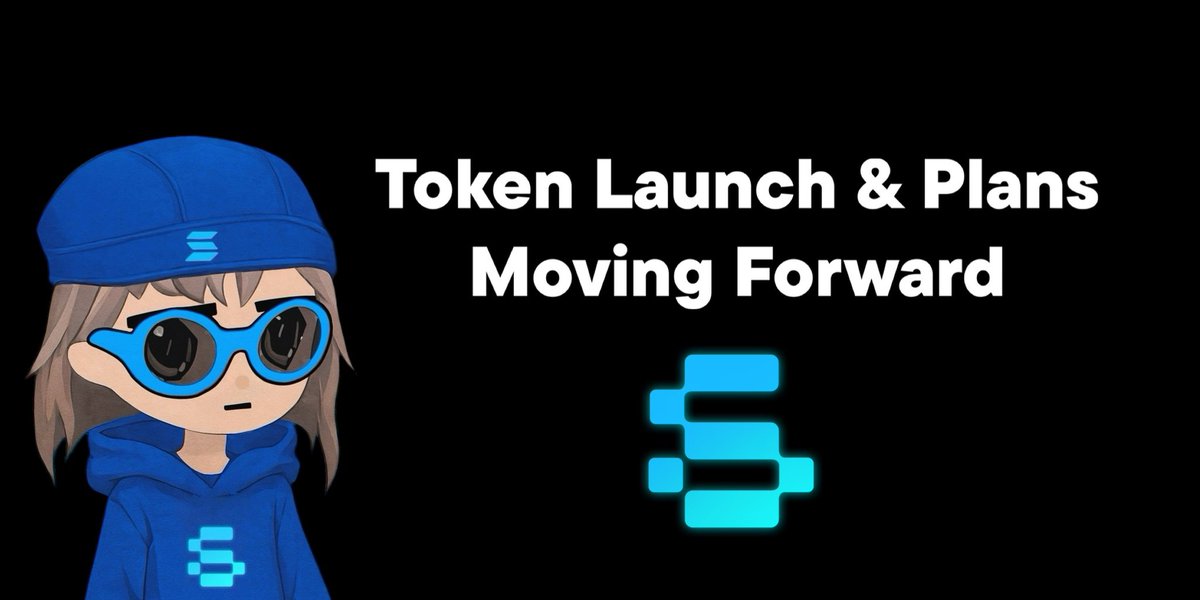 Token Launch & Plans
Moving Forward